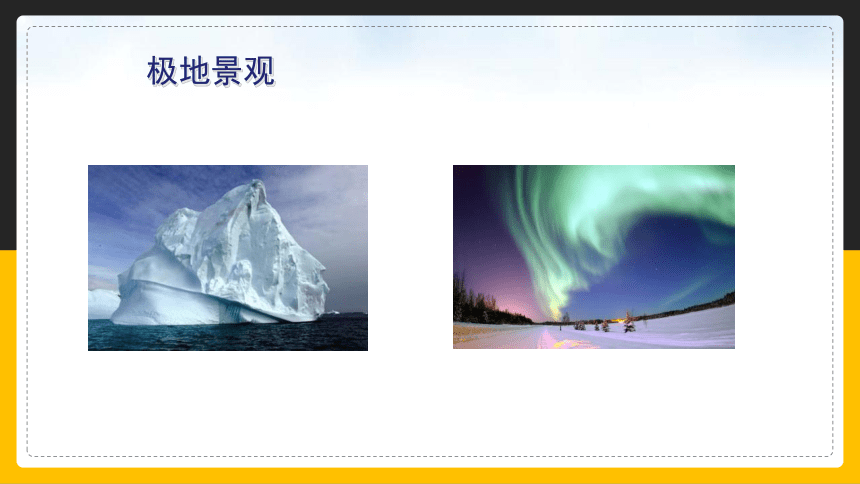 极地景观